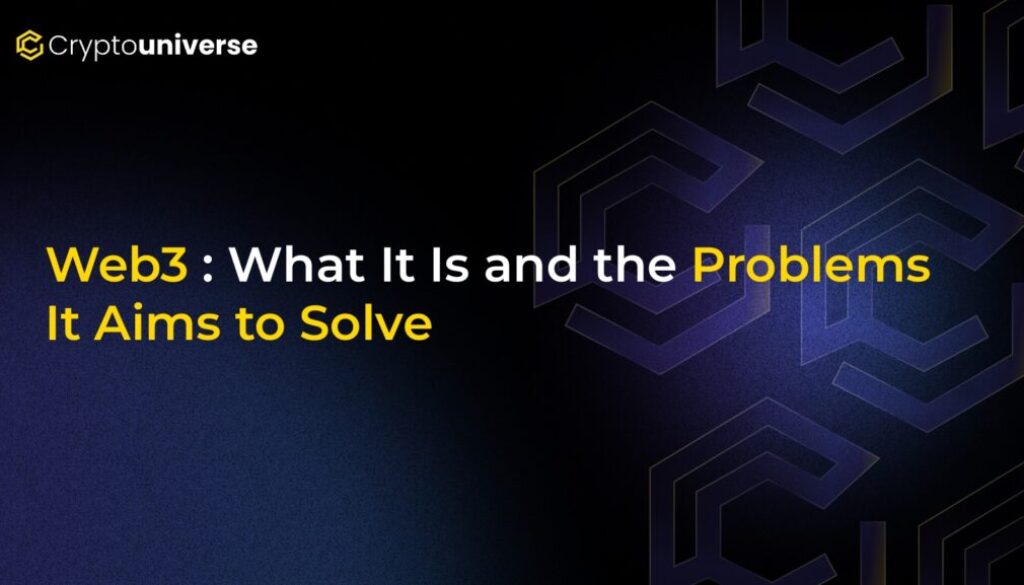 Cryptouniverse

Web3 : What It Is and the Problems It Aims to Solve